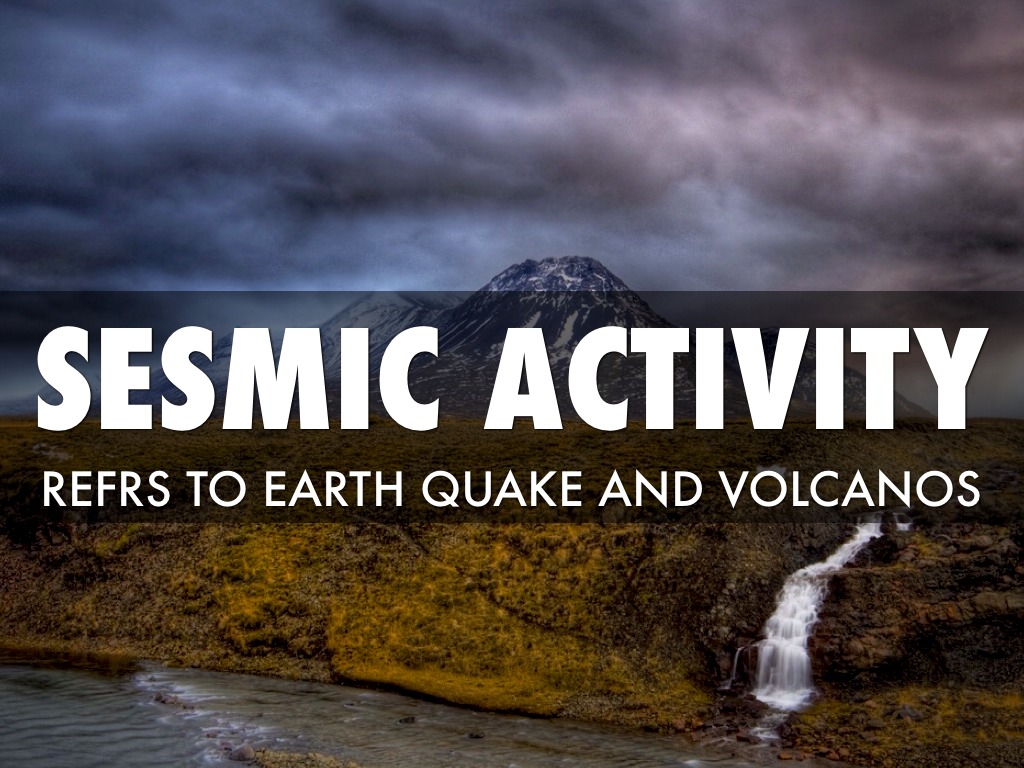 SESMIC ACTIVITY
REFRS TO EARTH QUAKE AND VOLCANOS